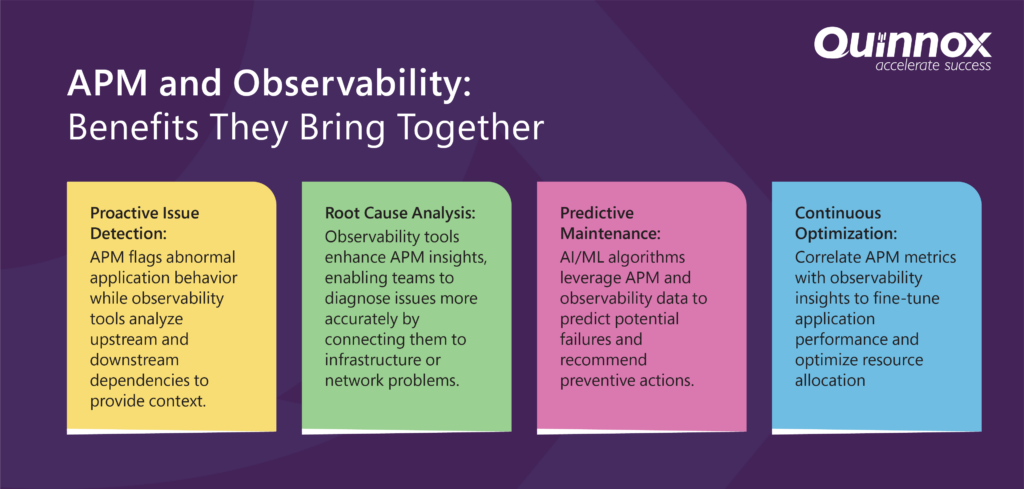 Quinnox
accelerate success

APM and Observability:
Benefits They Bring Together

Proactive Issue Detection:
APM flags abnormal application behavior while observability tools analyze upstream and downstream dependencies to provide context.

Root Cause Analysis:
Observability tools enhance APM insights, enabling teams to diagnose issues more accurately by connecting them to infrastructure or network problems.

Predictive Maintenance:
AI/ML algorithms leverage APM and observability data to predict potential failures and recommend preventive actions.

Continuous Optimization:
Correlate APM metrics with observability insights to fine-tune application performance and optimize resource allocation